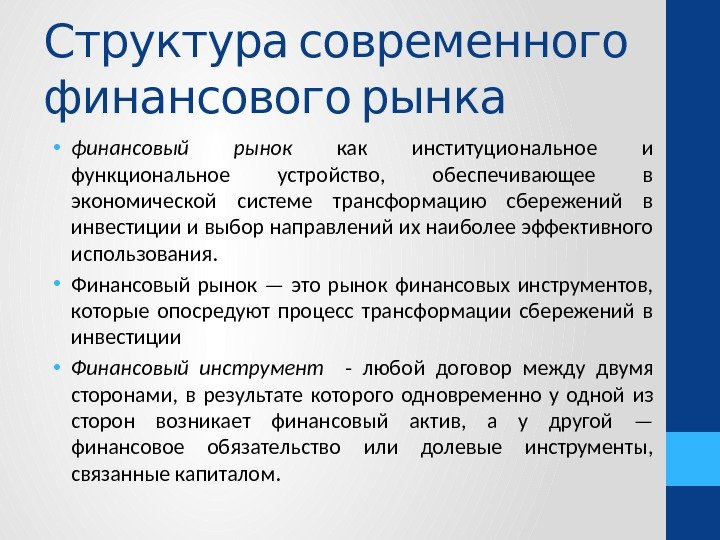 Структура современного финансового рынка

• финансовый рынок как институциональное и функциональное устройство, обеспечивающее в экономической системе трансформацию сбережений в инвестиции и выбор направлений их наиболее эффективного использования.

• Финансовый рынок — это рынок финансовых инструментов, которые опосредуют процесс трансформации сбережений в инвестиции

• Финансовый инструмент - любой договор между двумя сторонами, в результате которого одновременно у одной из сторон возникает финансовый актив, а у другой — финансовое обязательство или долевые инструменты, связанные капиталом.